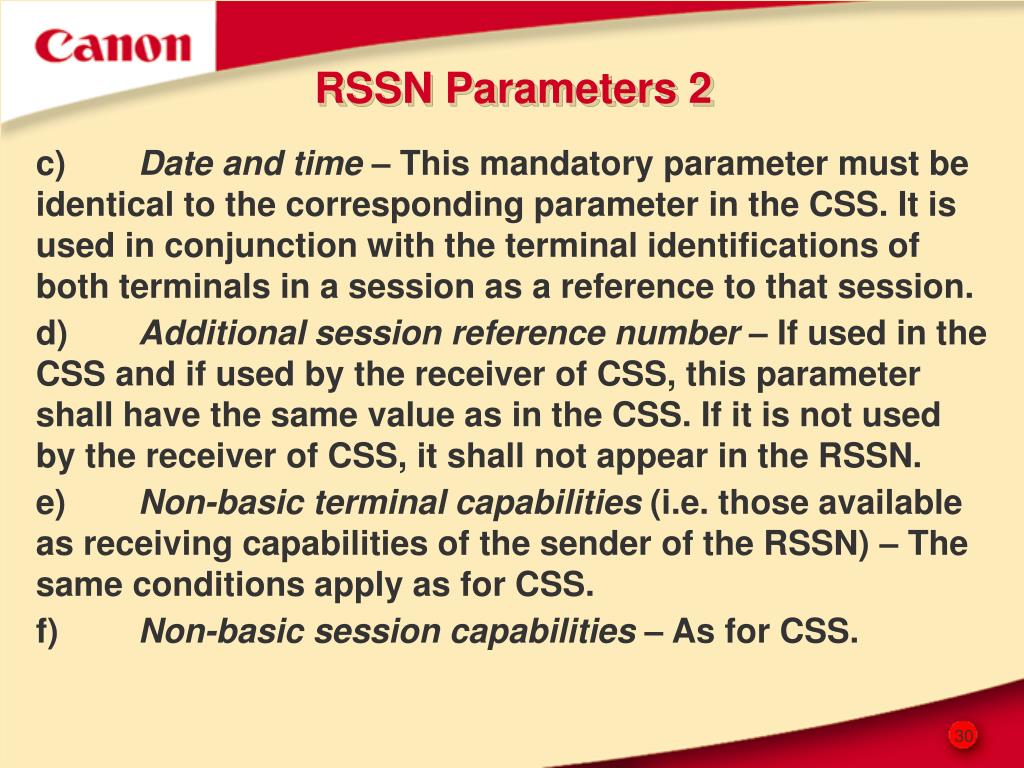 Canon

RSSN Parameters 2

c) Date and time – This mandatory parameter must be identical to the corresponding parameter in the CSS. It is used in conjunction with the terminal identifications of both terminals in a session as a reference to that session.

d) Additional session reference number – If used in the CSS and if used by the receiver of CSS, this parameter shall have the same value as in the CSS. If it is not used by the receiver of CSS, it shall not appear in the RSSN.

e) Non-basic terminal capabilities (i.e. those available as receiving capabilities of the sender of the RSSN) – The same conditions apply as for CSS.

f) Non-basic session capabilities – As for CSS.

30